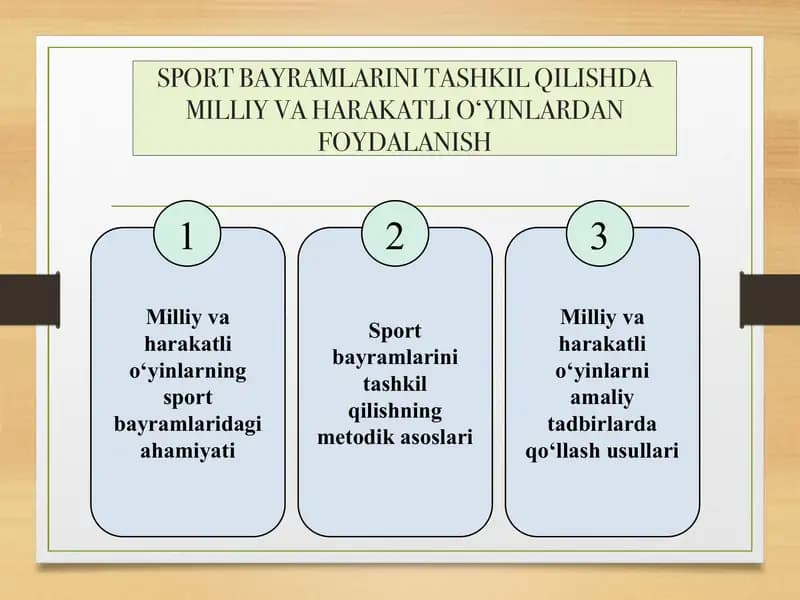 SPORT BAYRAMLARINI TASHKIL QILISHDA MILLIY VA HARAKATLI O‘YINLARDAN FOYDALANISH

1

Milliy va harakatli o‘yinlarning sport bayramlaridagi ahamiyati

2

Sport bayramlarini tashkil qilishning metodik asoslari

3

Milliy va harakatli o‘yinlarni amaliy tadbirlarda qo‘llash usullari